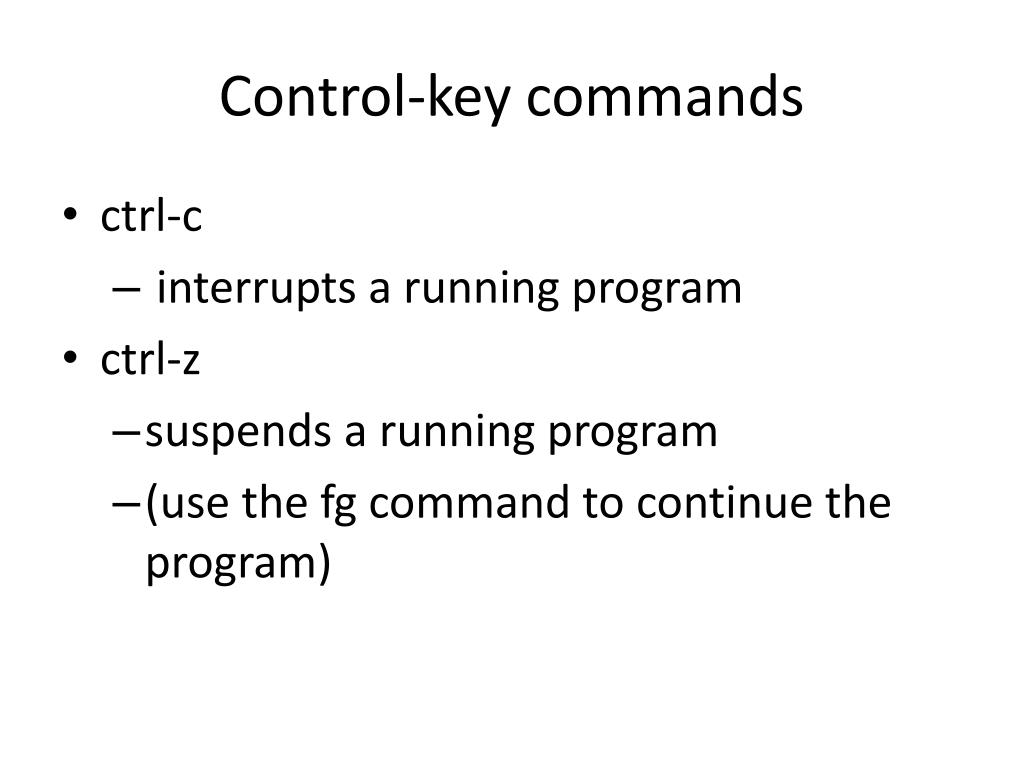 Control-key commands

• ctrl-c
– interrupts a running program
• ctrl-z
– suspends a running program
– (use the fg command to continue the program)